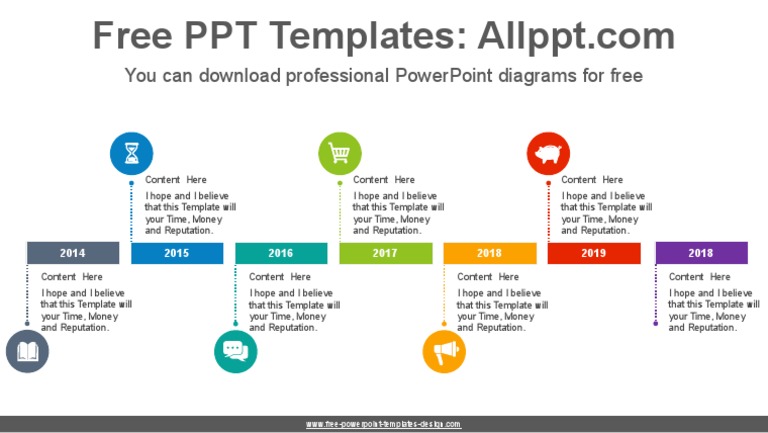 Free PPT Templates: Allppt.com

You can download professional PowerPoint diagrams for free

Content Here

I hope and I believe that this Template will your Time, Money and Reputation.

Content Here

I hope and I believe that this Template will your Time, Money and Reputation.

Content Here

I hope and I believe that this Template will your Time, Money and Reputation.

2014

2015

2016

2017

2018

2019

2018

Content Here

I hope and I believe that this Template will your Time, Money and Reputation.

Content Here

I hope and I believe that this Template will your Time, Money and Reputation.

Content Here

I hope and I believe that this Template will your Time, Money and Reputation.

Content Here

I hope and I believe that this Template will your Time, Money and Reputation.

www.free-powerpoint-templates-design.com